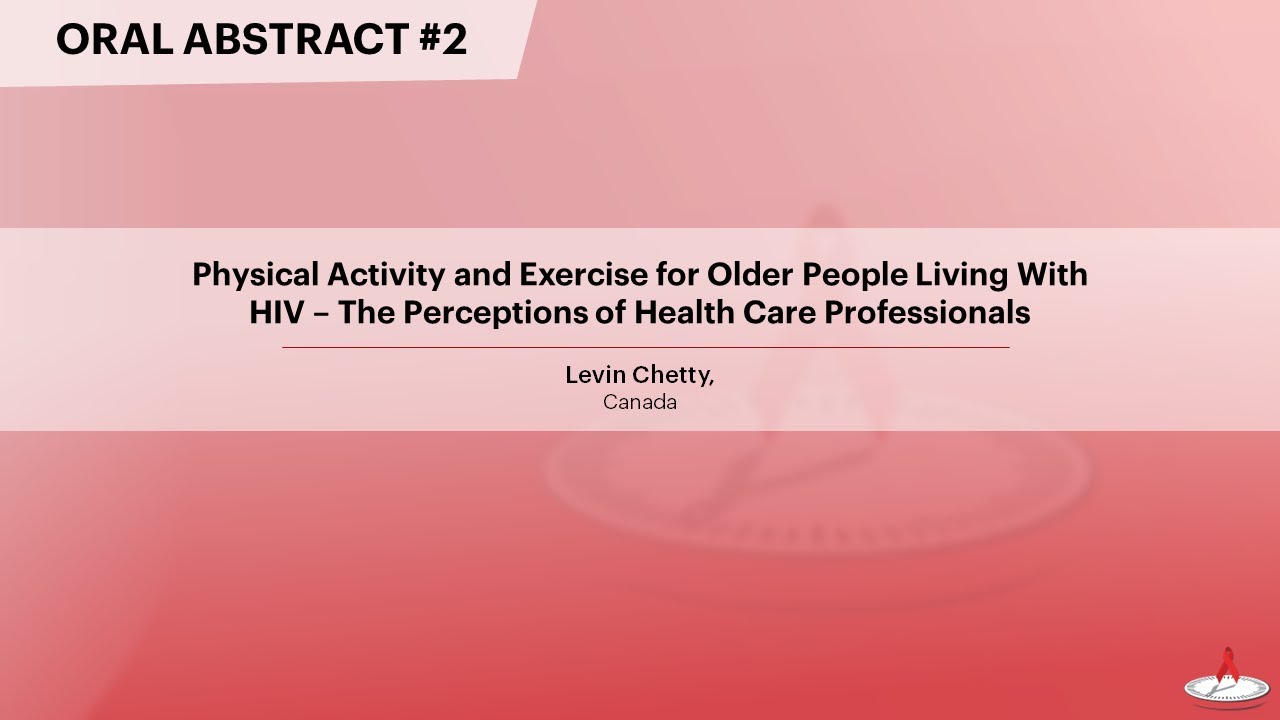 ORAL ABSTRACT #2

Physical Activity and Exercise for Older People Living With HIV – The Perceptions of Health Care Professionals

Levin Chetty,
Canada